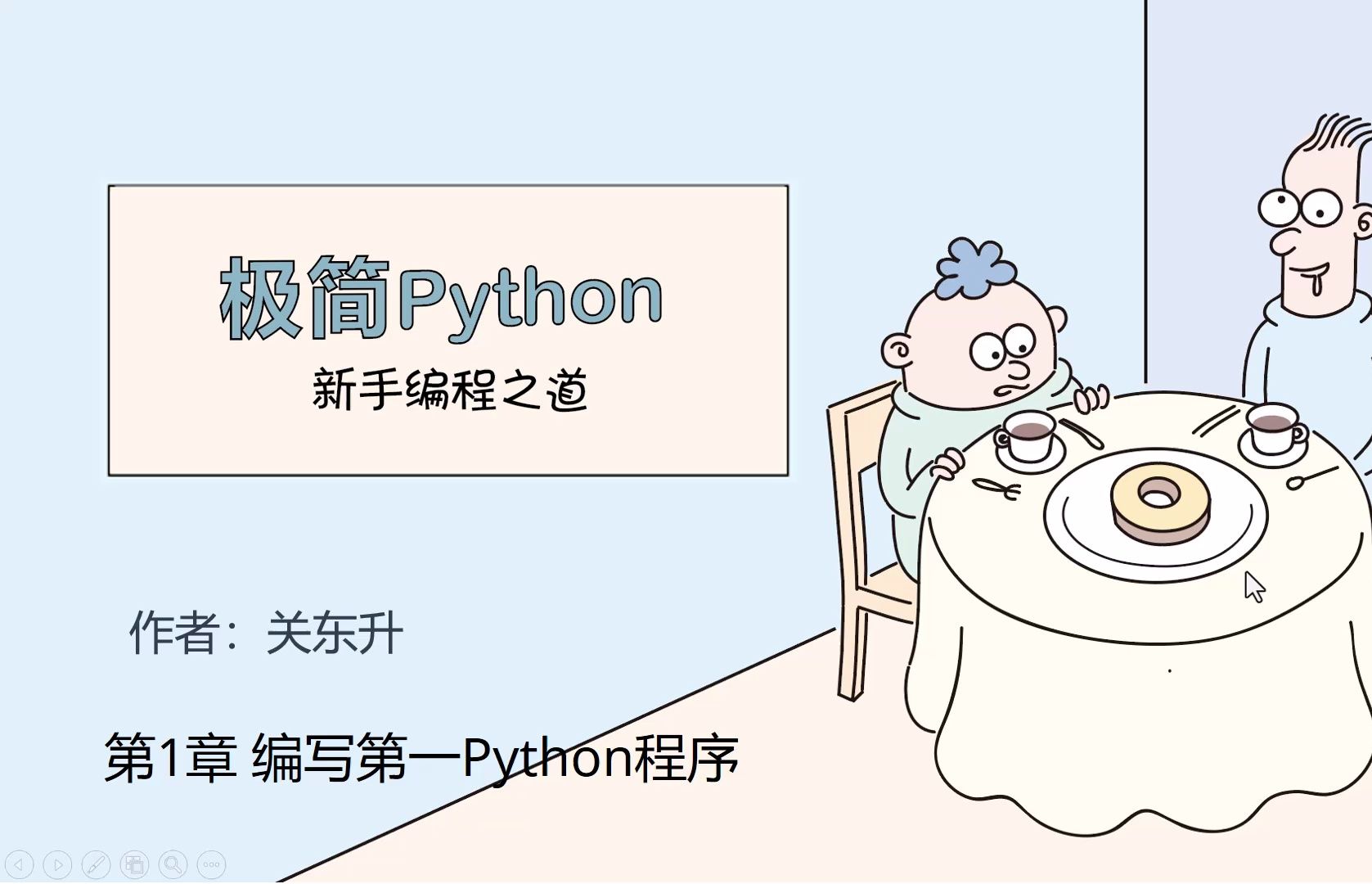 极简Python
新手编程之道

作者：关东升

第1章 编写第一Python程序